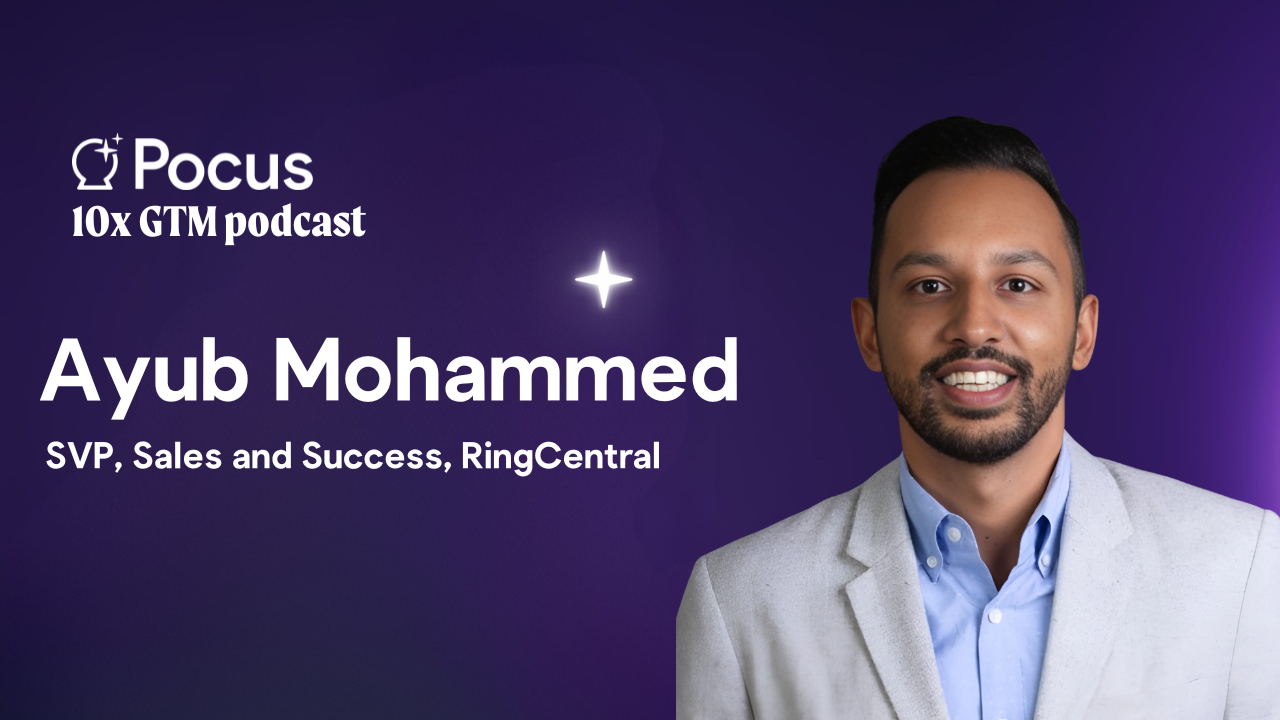 Pocus
10x GTM podcast

Ayub Mohammed

SVP, Sales and Success, RingCentral